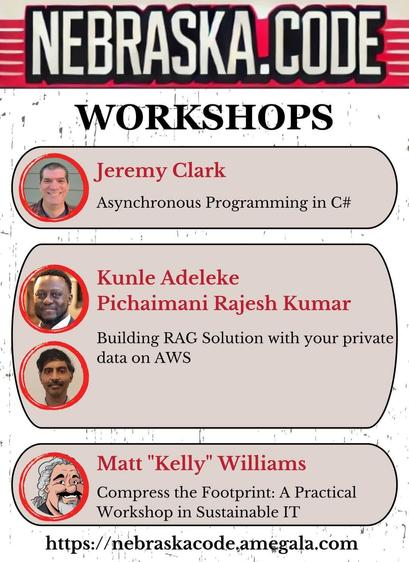 NEBRASKA.CODE

WORKSHOPS

Jeremy Clark

Asynchronous Programming in C#

Kunle Adeleke
Pichaimani Rajesh Kumar

Building RAG Solution with your private data on AWS

Matt "Kelly" Williams

Compress the Footprint: A Practical Workshop in Sustainable IT

https://nebraskacode.amegala.com